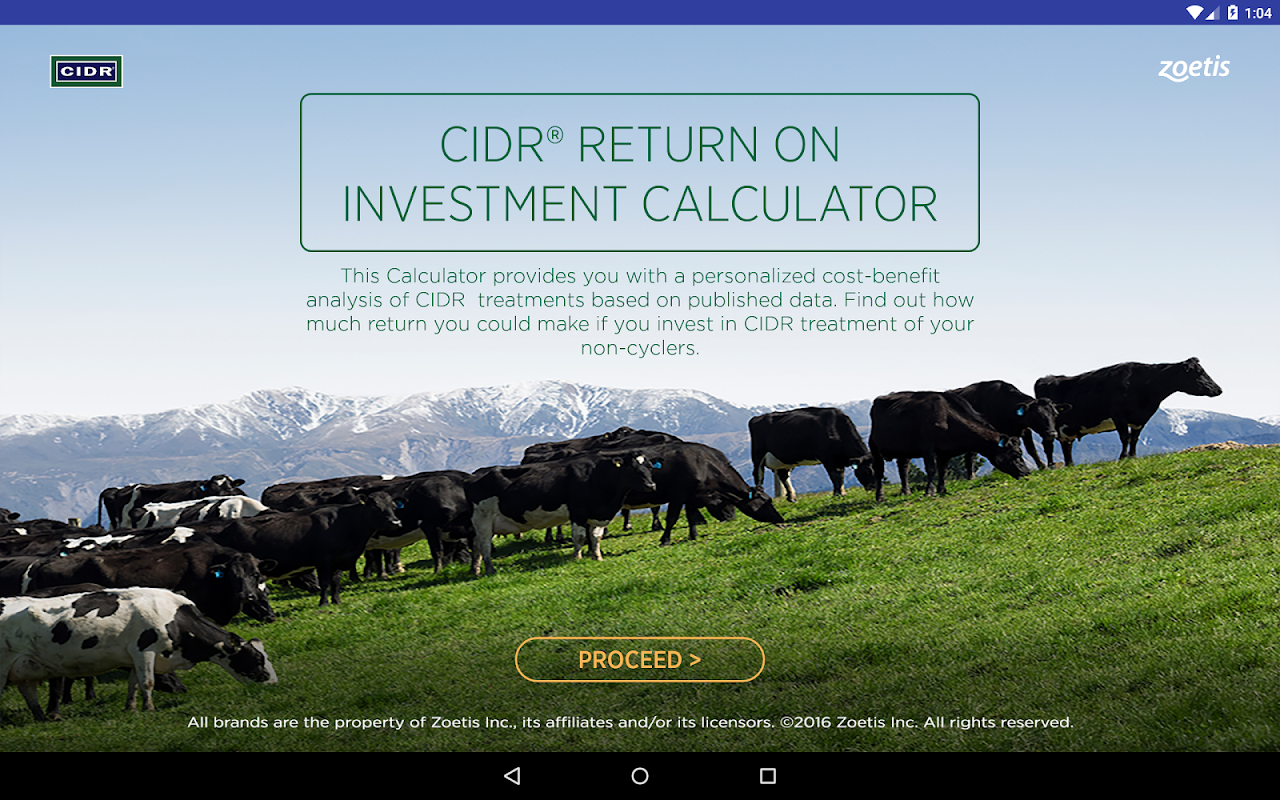 1:04

CIDR

zoetis

CIDR® RETURN ON INVESTMENT CALCULATOR

This Calculator provides you with a personalized cost-benefit analysis of CIDR treatments based on published data. Find out how much return you could make if you invest in CIDR treatment of your non-cyclers.

PROCEED >

All brands are the property of Zoetis Inc., its affiliates and/or its licensors. ©2016 Zoetis Inc. All rights reserved.